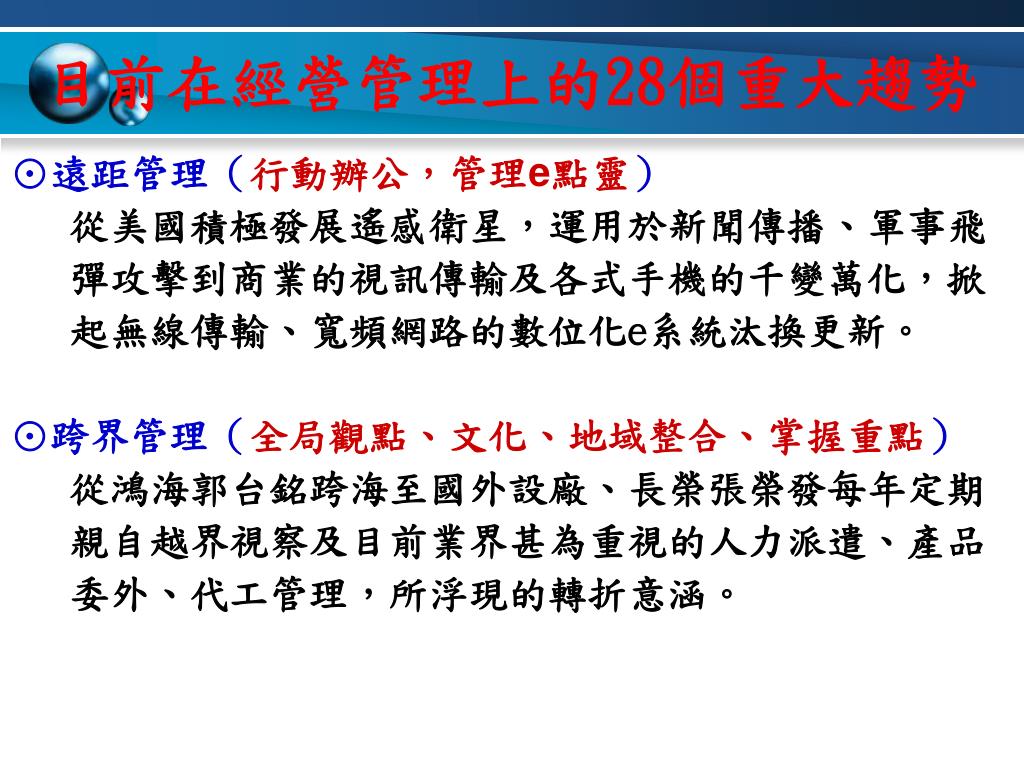 目前在經營管理上的28個重大趨勢

⊙遠距管理（行動辦公，管理e點靈）
從美國積極發展遙感衛星，運用於新聞傳播、軍事飛彈攻擊到商業的視訊傳輸及各式手機的千變萬化，掀起無線傳輸、寬頻網路的數位化e系統汰換更新。

⊙跨界管理（全局觀點、文化、地域整合、掌握重點）
從鴻海郭台銘跨海至國外設廠、長榮張榮發每年定期親自越界視察及目前業界甚為重視的人力派遣、產品委外、代工管理，所浮現的轉折意涵。